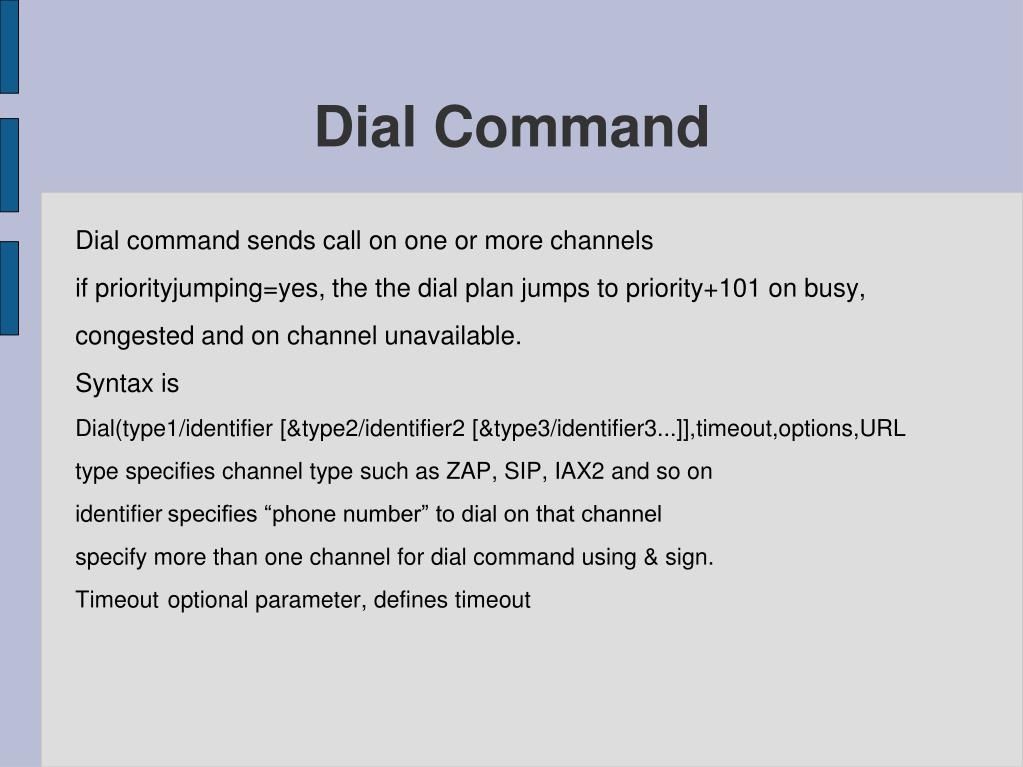 Dial Command

Dial command sends call on one or more channels

if priorityjumping=yes, the the dial plan jumps to priority+101 on busy, congested and on channel unavailable.

Syntax is

Dial(type1/identifier [&type2/identifier2 [&type3/identifier3...]],timeout,options,URL

type specifies channel type such as ZAP, SIP, IAX2 and so on

identifier specifies “phone number” to dial on that channel

specify more than one channel for dial command using & sign.

Timeout optional parameter, defines timeout